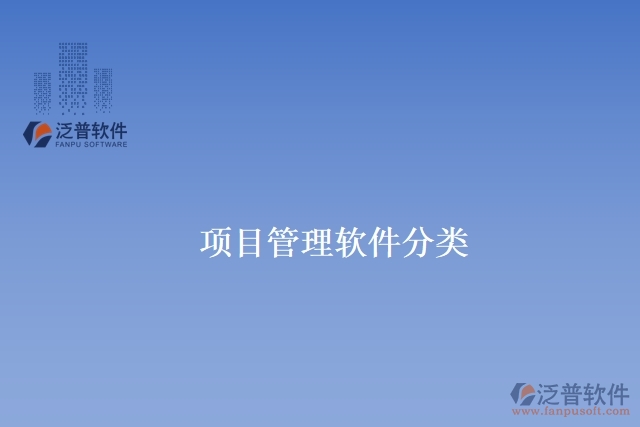 泛普软件
FANPU SOFTWARE

项目管理软件分类

泛普软件
www.fanpusoft.com